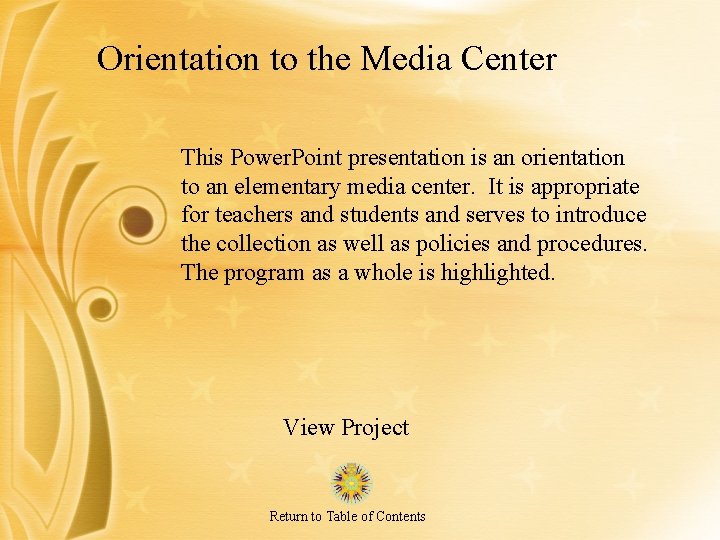 Orientation to the Media Center

This PowerPoint presentation is an orientation to an elementary media center. It is appropriate for teachers and students and serves to introduce the collection as well as policies and procedures. The program as a whole is highlighted.

View Project

Return to Table of Contents